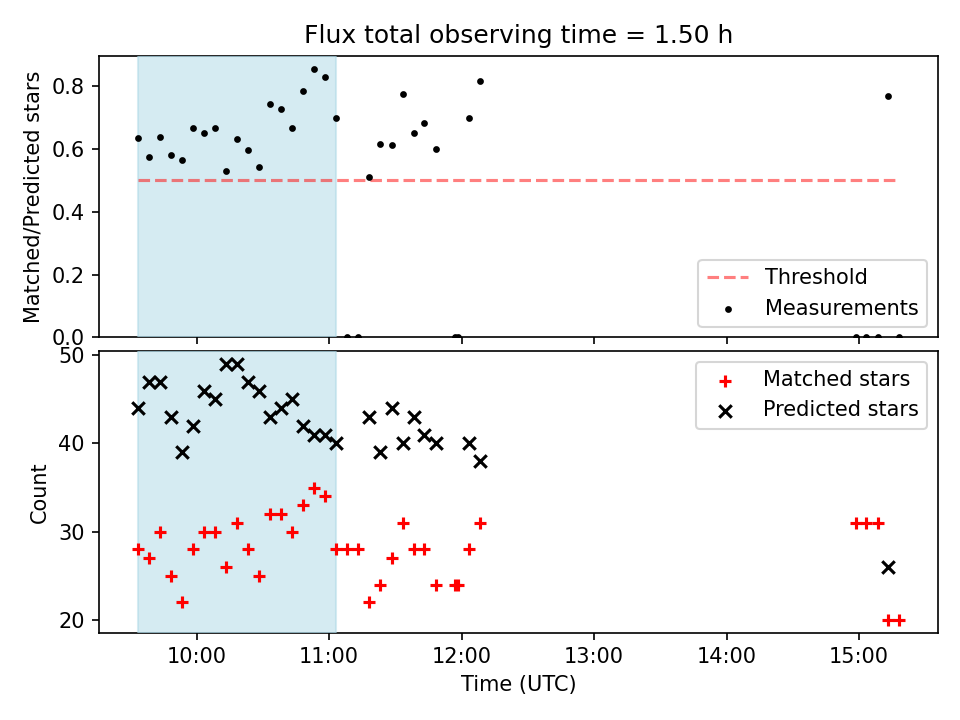 Flux total observing time = 1.50 h

Matched/Predicted stars

0.8
0.6
0.4
0.2
0.0

Threshold
Measurements

Count

50
40
30
20

Matched stars
Predicted stars

10:00
11:00
12:00
13:00
14:00
15:00

Time (UTC)